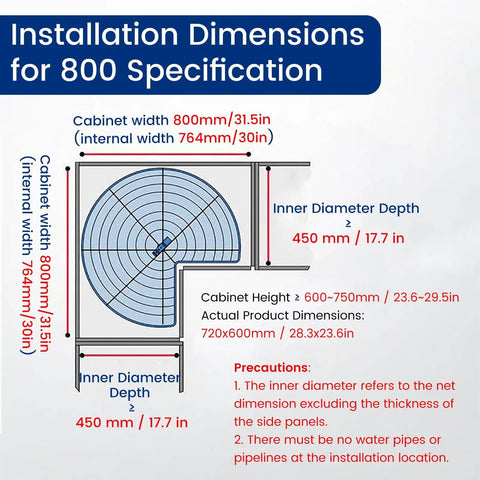 Installation Dimensions for 800 Specification

Cabinet width 800mm/31.5in
(internal width 764mm/30in)

Cabinet width 800mm/31.5in
(internal width 764mm/30in)

Inner Diameter Depth
≥
450 mm / 17.7 in

Cabinet Height ≥ 600~750mm / 23.6~29.5in
Actual Product Dimensions:
720x600mm / 28.3x23.6in

Inner Diameter Depth
≥
450 mm / 17.7 in

Precautions:
1. The inner diameter refers to the net dimension excluding the thickness of the side panels.
2. There must be no water pipes or pipelines at the installation location.